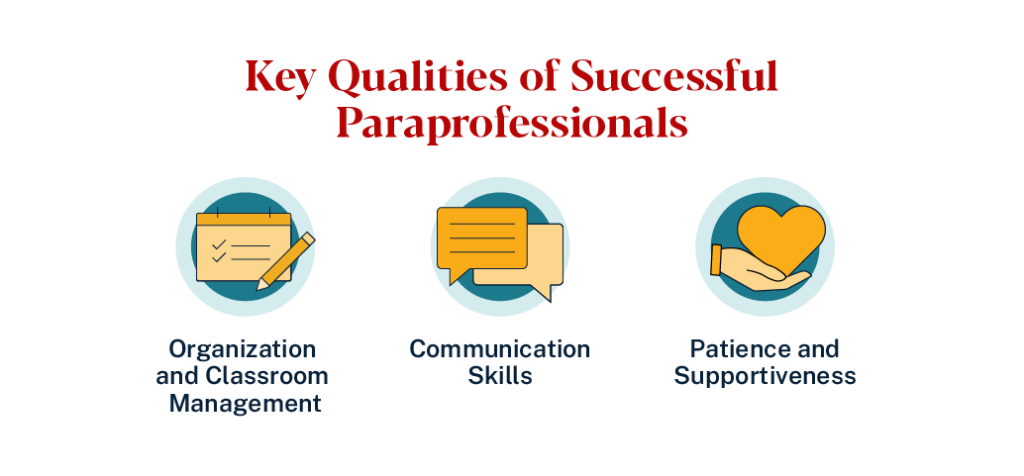 Key Qualities of Successful Paraprofessionals

Organization and Classroom Management

Communication Skills

Patience and Supportiveness